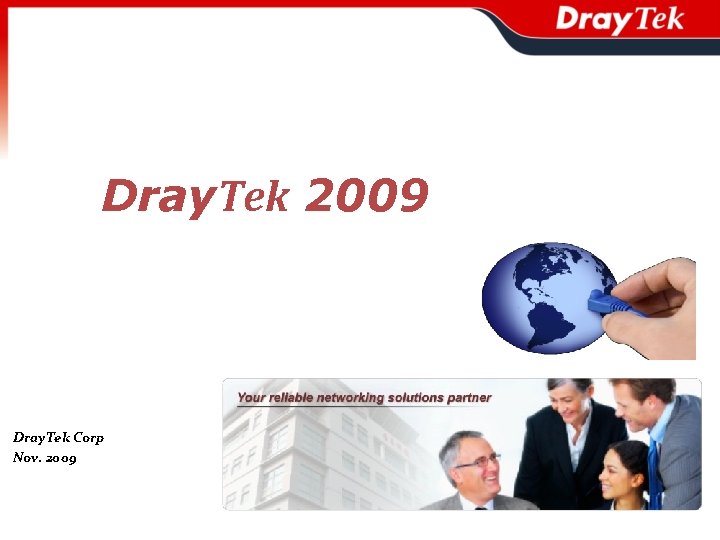 DrayTek

DrayTek 2009

Your reliable networking solutions partner

DrayTek Corp
Nov. 2009